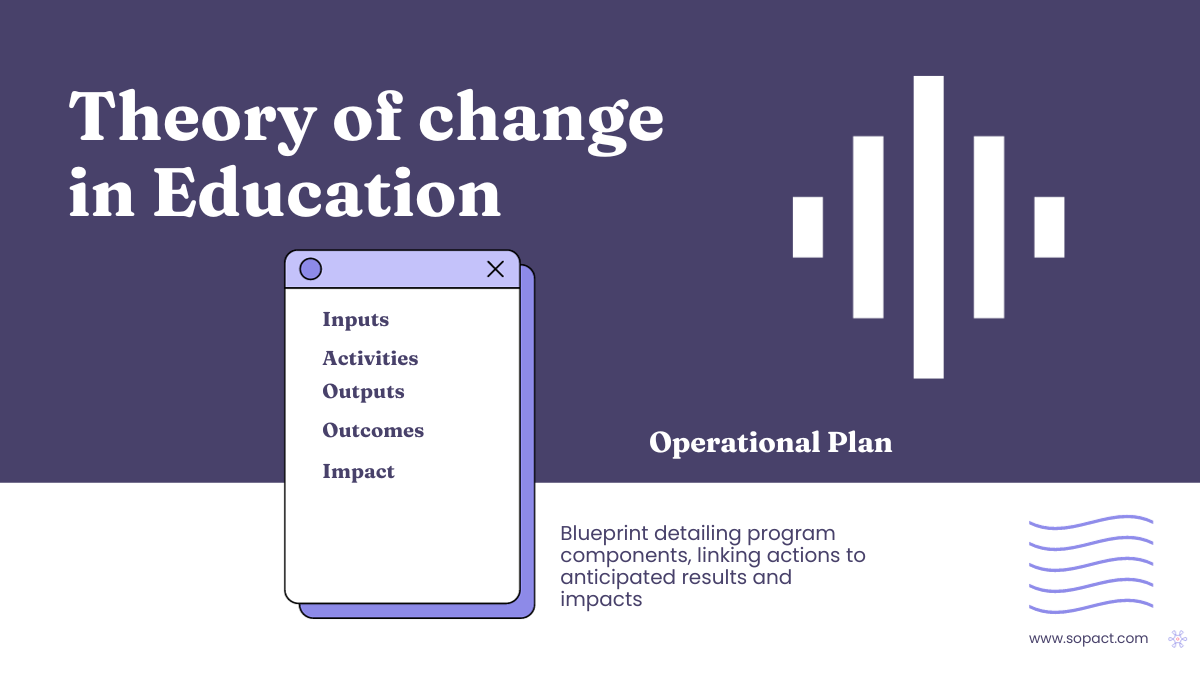 Theory of change in Education

Inputs
Activities
Outputs
Outcomes
Impact

Operational Plan

Blueprint detailing program components, linking actions to anticipated results and impacts

www.sopact.com